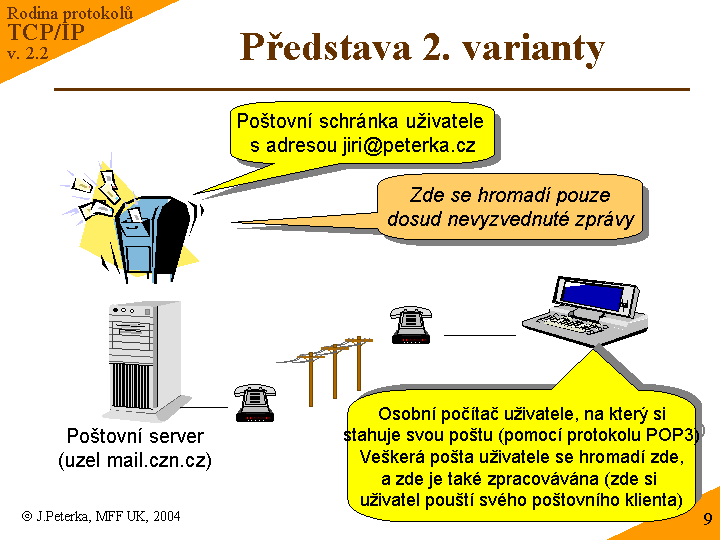 Rodina protokolů
TCP/IP
v. 2.2

Představa 2. varianty

Poštovní schránka uživatele s adresou jiri@peterka.cz

Zde se hromadí pouze dosud nevyzvednuté zprávy

Poštovní server
(uzel mail.czn.cz)

Osobní počítač uživatele, na který si stahuje svou poštu (pomocí protokolu POP3)
Veškerá pošta uživatele se hromadí zde, a zde je také zpracovávána (zde si uživatel pouští svého poštovního klienta)

© J.Peterka, MFF UK, 2004

9